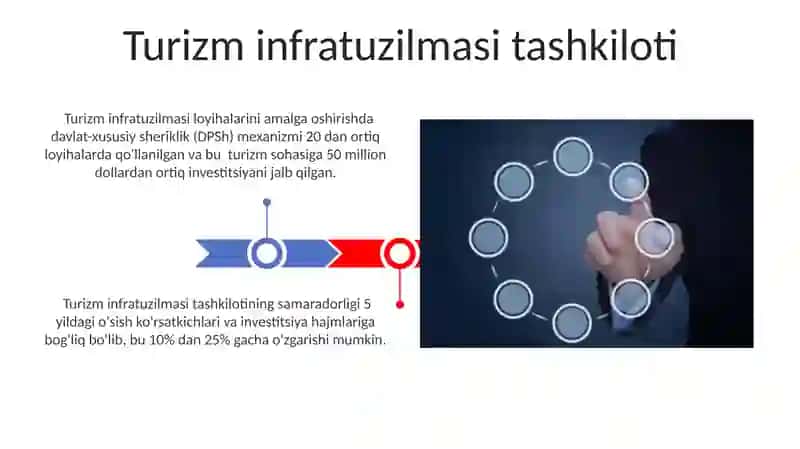 Turizm infratuzilmasi tashkiloti

Turizm infratuzilmasi loyihalarini amalga oshirishda davlat-xususiy sheriklik (DPSh) mexanizmi 20 dan ortiq loyihalarda qo'llanilgan va bu turizm sohasiga 50 million dollardan ortiq investitsiyani jalb qilgan.

Turizm infratuzilmasi tashkilotining samaradorligi 5 yildagi o'sish ko'rsatkichlari va investitsiya hajmlariga bog'liq bo'lib, bu 10% dan 25% gacha o'zgarishi mumkin.